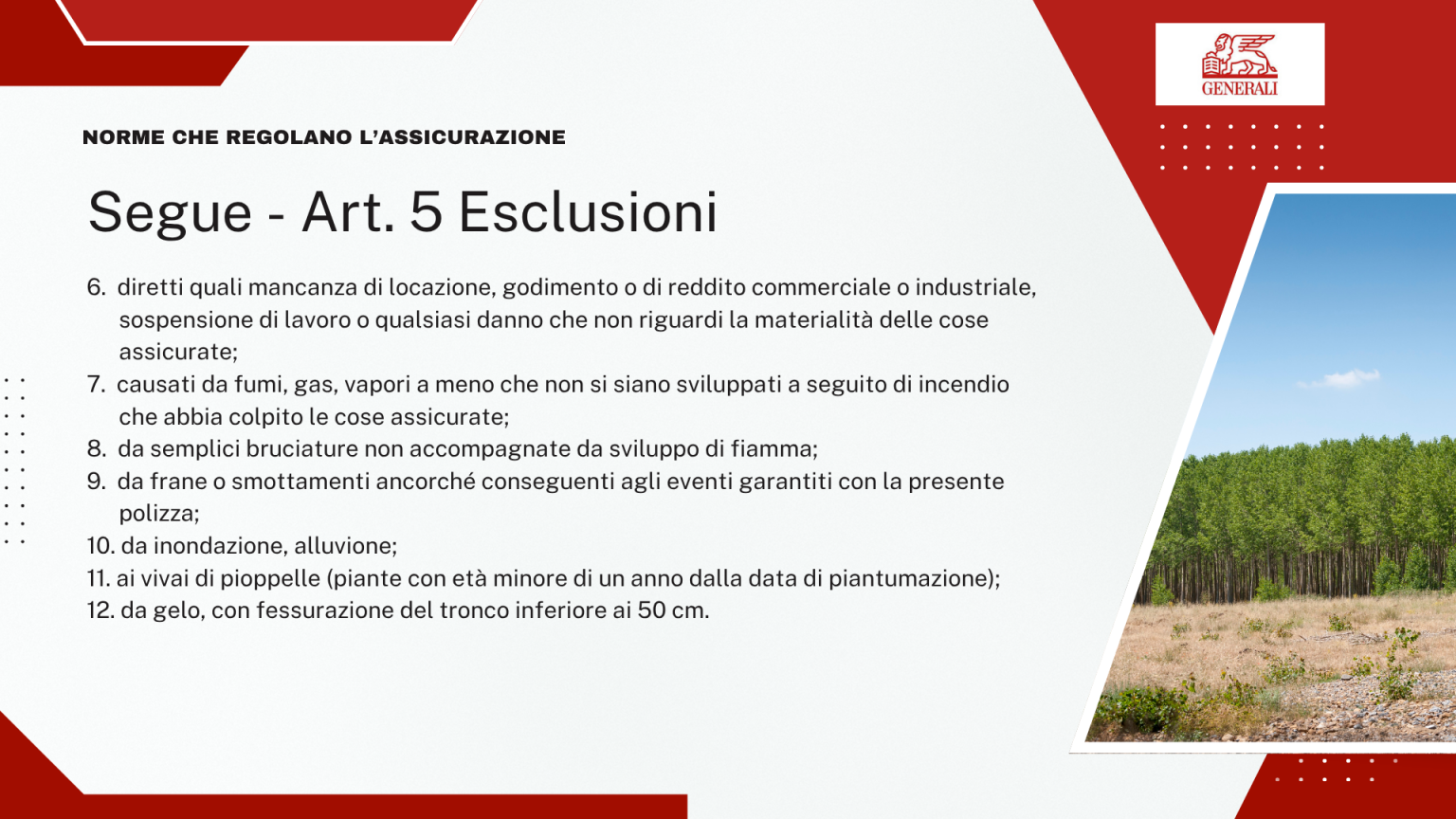 GENERALI

NORME CHE REGOLANO L'ASSICURAZIONE

Segue - Art. 5 Esclusioni

6. diretti quali mancanza di locazione, godimento o di reddito commerciale o industriale, sospensione di lavoro o qualsiasi danno che non riguardi la materialità delle cose assicurate;
7. causati da fumi, gas, vapori a meno che non si siano sviluppati a seguito di incendio che abbia colpito le cose assicurate;
8. da semplici bruciature non accompagnate da sviluppo di fiamma;
9. da frane o smottamenti ancorché conseguenti agli eventi garantiti con la presente polizza;
10. da inondazione, alluvione;
11. ai vivai di pioppelle (piante con età minore di un anno dalla data di piantumazione);
12. da gelo, con fessurazione del tronco inferiore ai 50 cm.